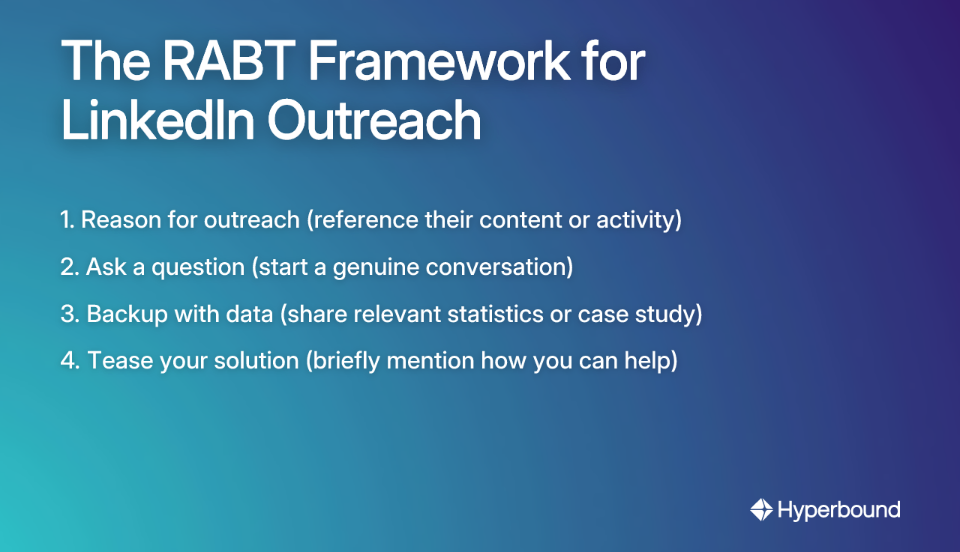 The RABT Framework for LinkedIn Outreach

1. Reason for outreach (reference their content or activity)
2. Ask a question (start a genuine conversation)
3. Backup with data (share relevant statistics or case study)
4. Tease your solution (briefly mention how you can help)

Hyperbound